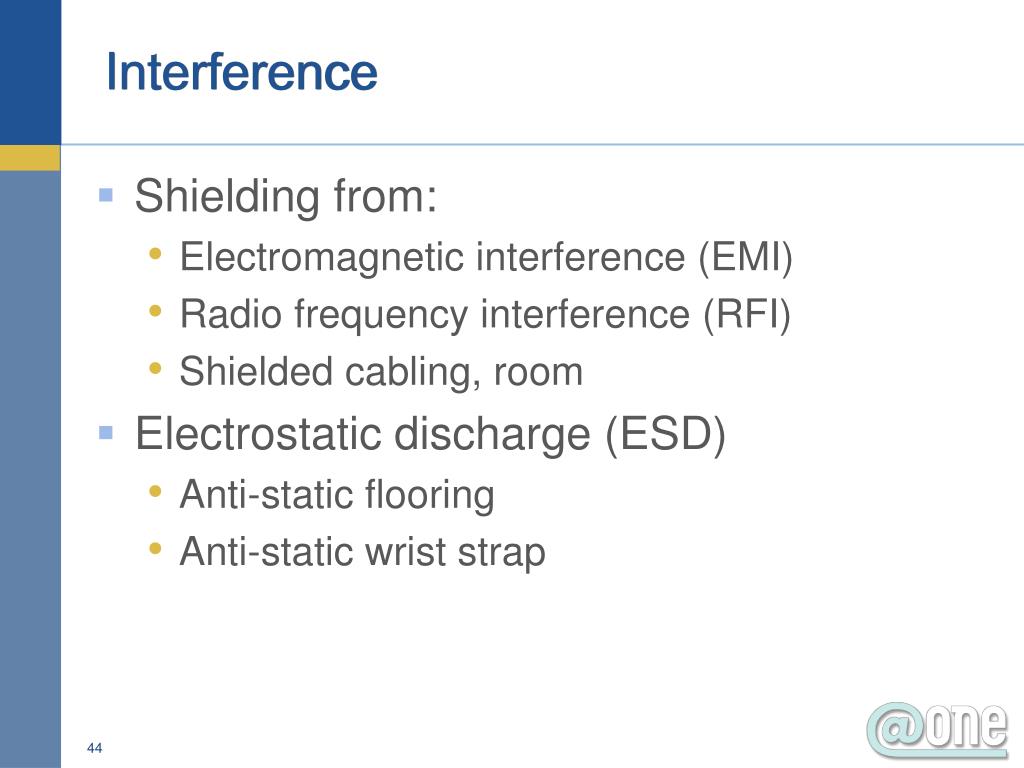 Interference

- Shielding from:
  - Electromagnetic interference (EMI)
  - Radio frequency interference (RFI)
  - Shielded cabling, room
- Electrostatic discharge (ESD)
  - Anti-static flooring
  - Anti-static wrist strap

44

@one